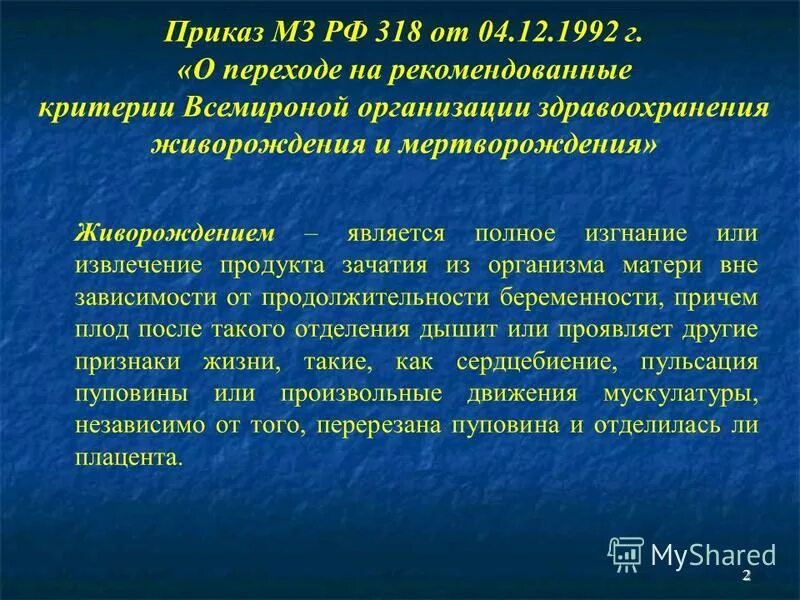 Приказ МЗ РФ 318 от 04.12.1992 г. «О переходе на рекомендованные критерии Всемироной организации здравоохранения живорождения и мертворождения»

Живорождением – является полное изгнание или извлечение продукта зачатия из организма матери вне зависимости от продолжительности беременности, причем плод после такого отделения дышит или проявляет другие признаки жизни, такие, как сердцебиение, пульсация пуповины или произвольные движения мускулатуры, независимо от того, перерезана пуповина и отделилась ли плацента.

MyShared

2